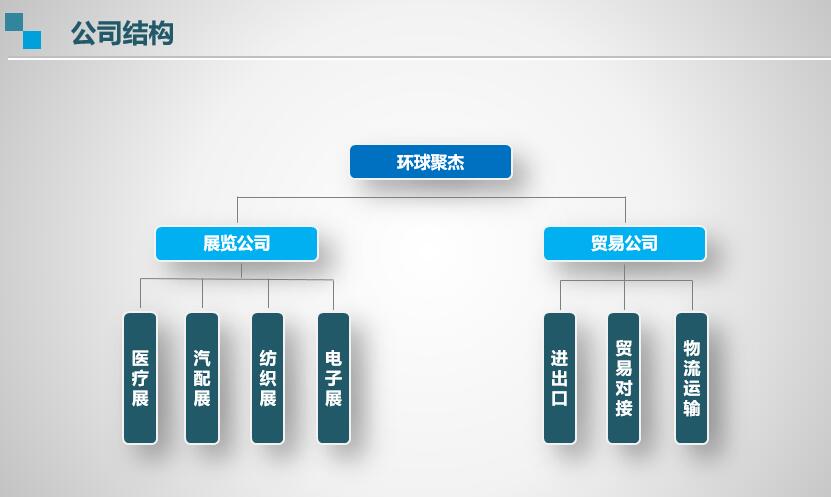 公司结构

环球聚杰

展览公司

贸易公司

医疗展

汽配展

纺织展

电子展

进出口

贸易对接

物流运输